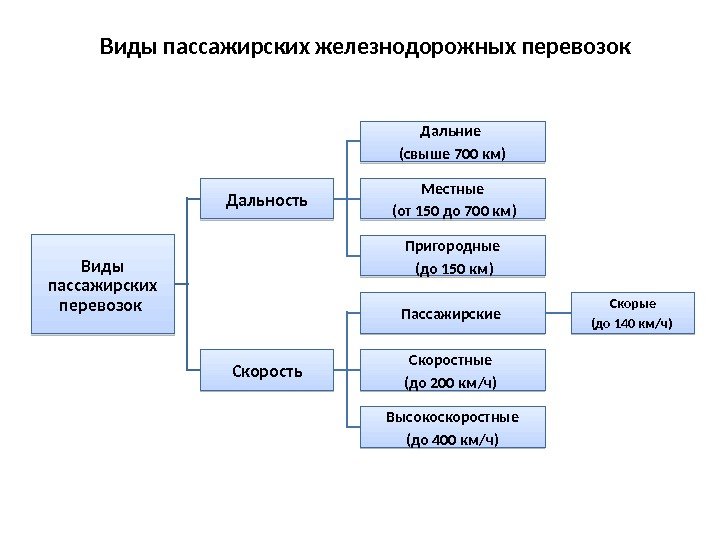 Виды пассажирских железнодорожных перевозок

Виды пассажирских перевозок

Дальность

Дальние
(свыше 700 км)

Местные
(от 150 до 700 км)

Пригородные
(до 150 км)

Скорость

Пассажирские

Скорые
(до 140 км/ч)

Скоростные
(до 200 км/ч)

Высокоскоростные
(до 400 км/ч)